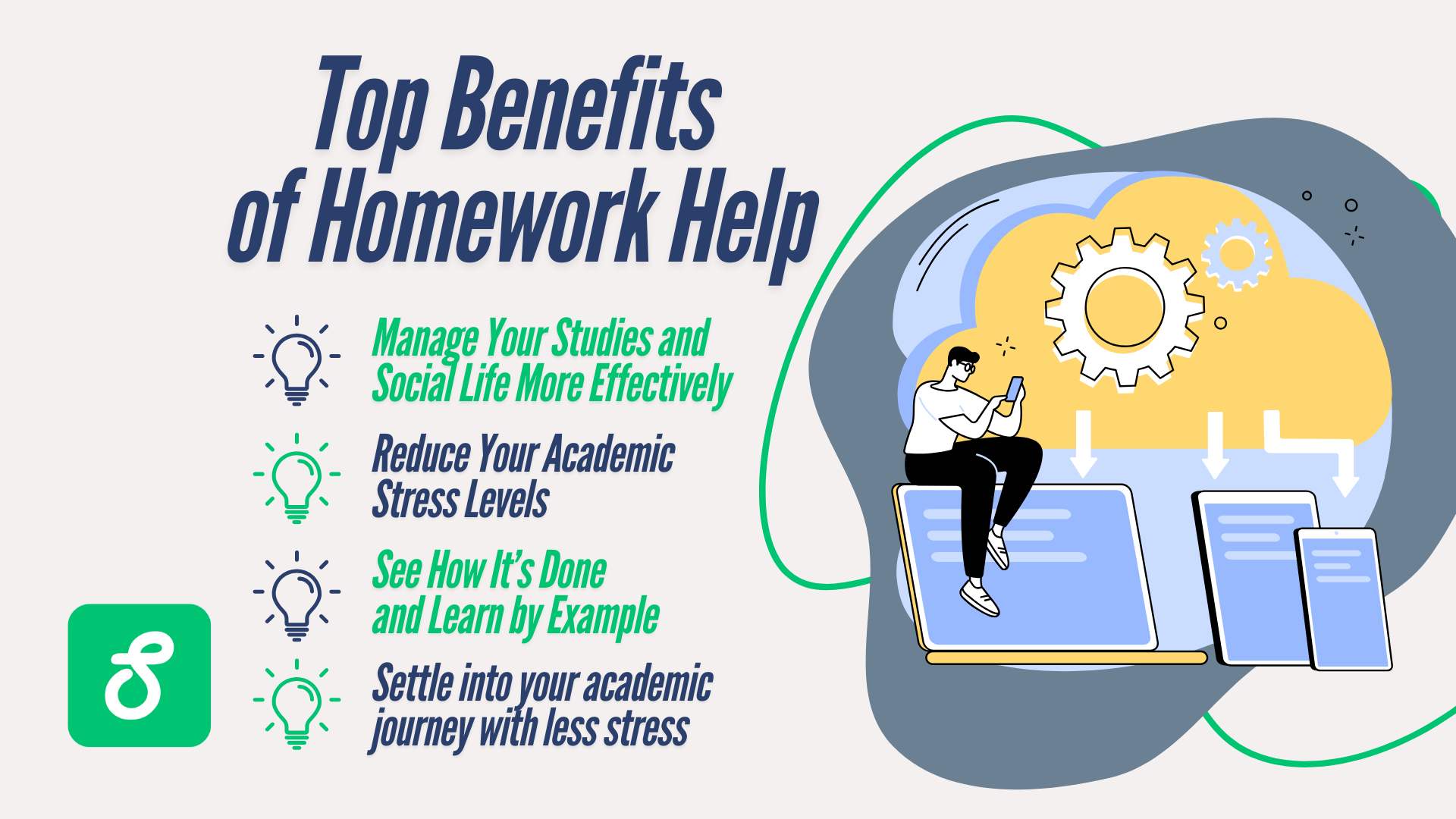 Top Benefits of Homework Help

Manage Your Studies and Social Life More Effectively

Reduce Your Academic Stress Levels

See How It's Done and Learn by Example

Settle into your academic journey with less stress